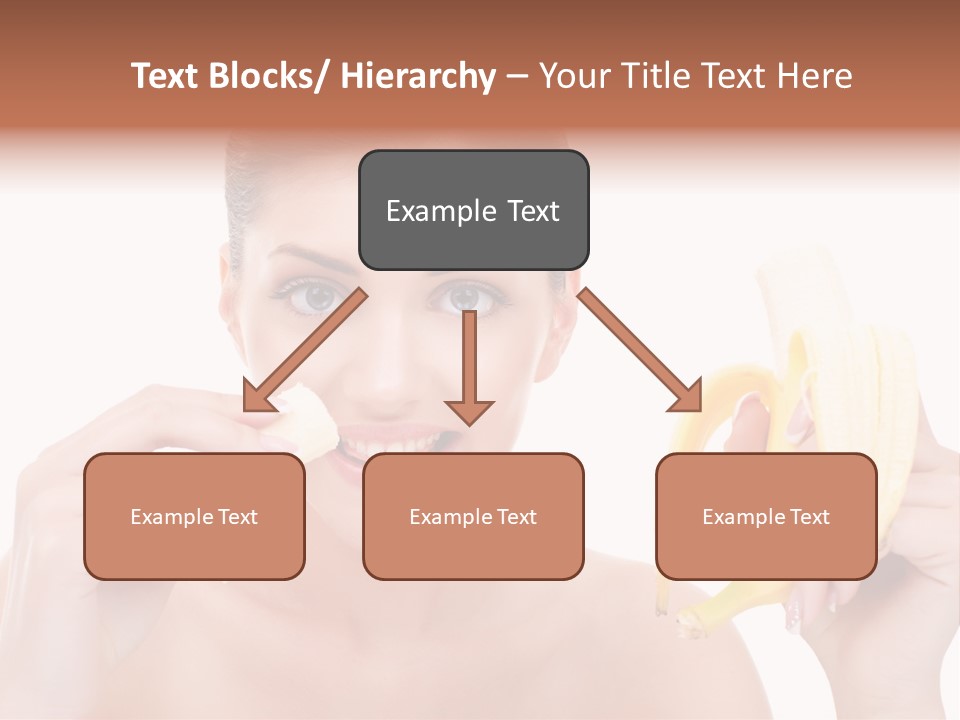 Text Blocks/ Hierarchy – Your Title Text Here

Example Text

Example Text

Example Text

Example Text